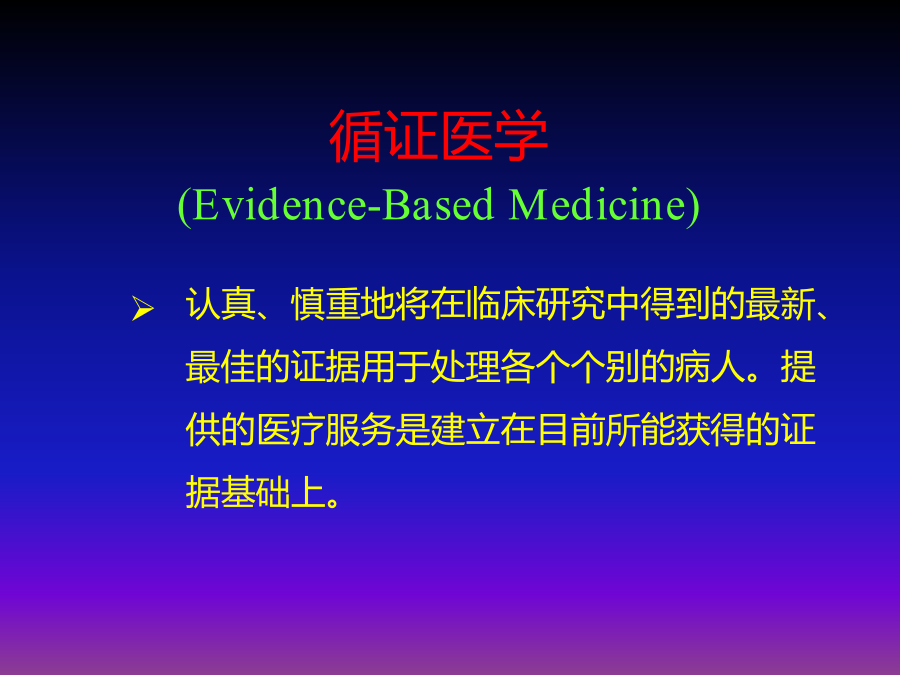 循证医学
(Evidence-Based Medicine)

➢ 认真、慎重地将在临床研究中得到的最新、最佳的证据用于处理各个个别的病人。提供的医疗服务是建立在目前所能获得的证据基础上。